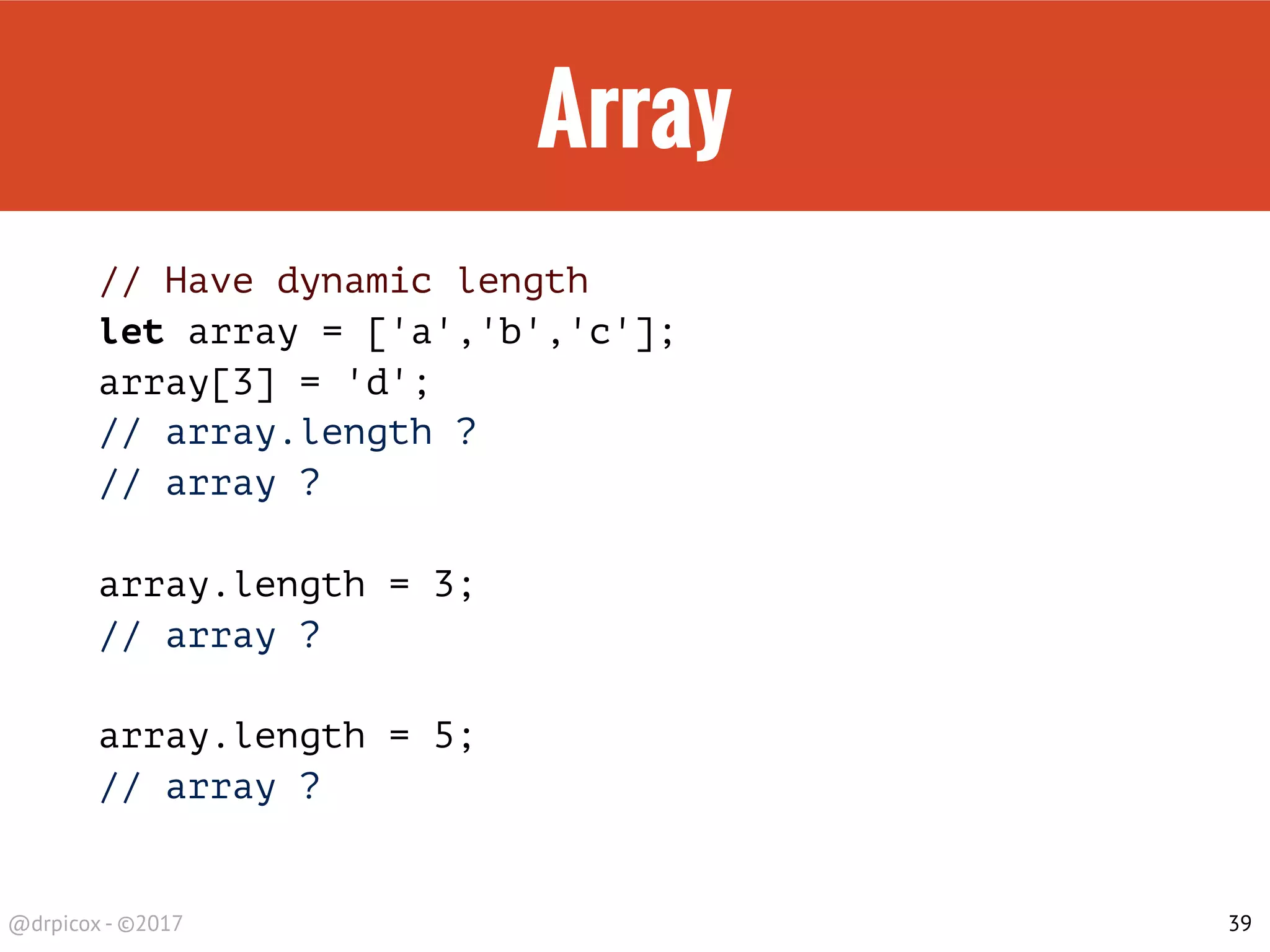 Array

// Have dynamic length
let array = ['a','b','c'];
array[3] = 'd';
// array.length ?
// array ?

array.length = 3;
// array ?

array.length = 5;
// array ?

@drpicox - ©2017

39